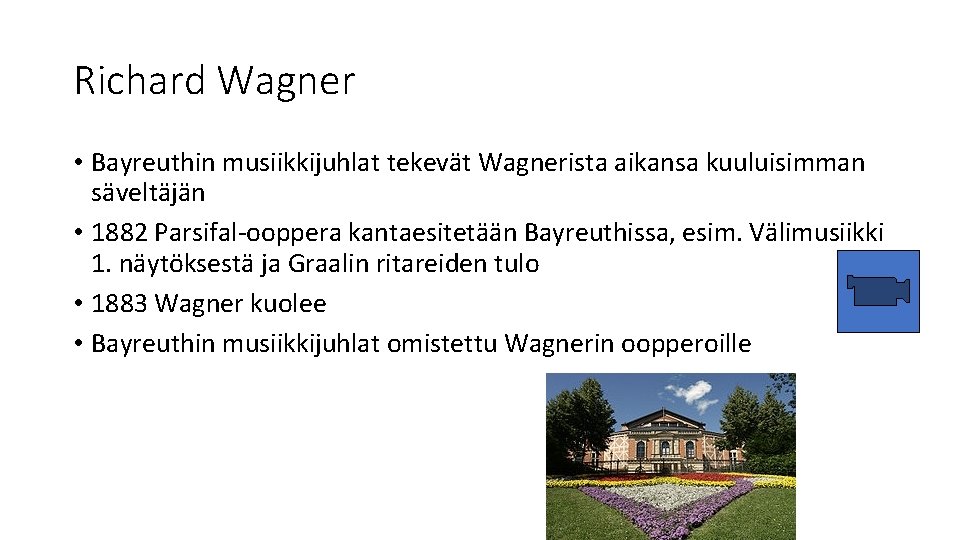 Richard Wagner

• Bayreuthin musiikkijuhlat tekevät Wagnerista aikansa kuuluisimman säveltäjän
• 1882 Parsifal-ooppera kantaesitetään Bayreuthissa, esim. Välimusiikki 1. näytöksestä ja Graalin ritareiden tulo
• 1883 Wagner kuolee
• Bayreuthin musiikkijuhlat omistettu Wagnerin oopperoille